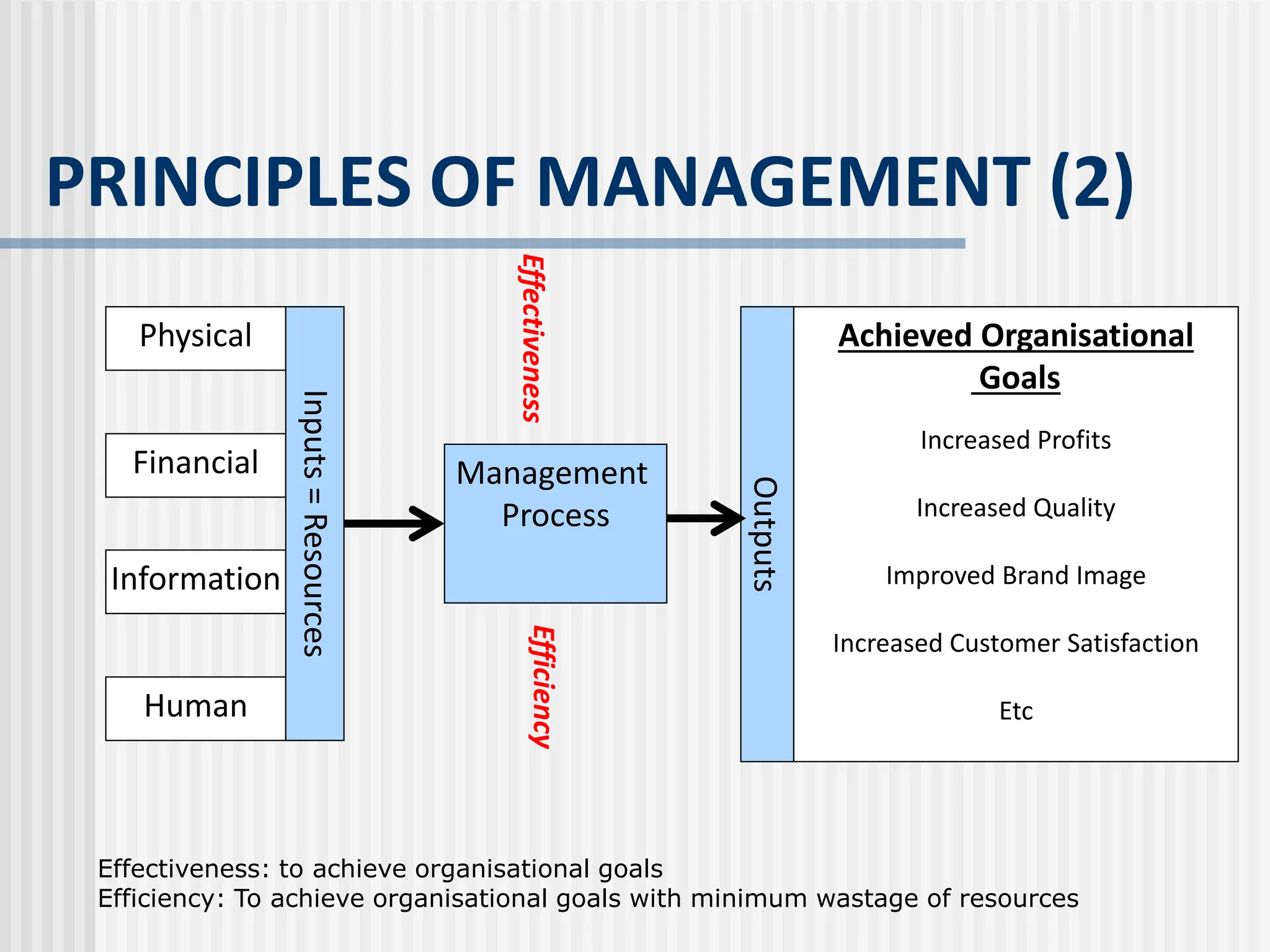 PRINCIPLES OF MANAGEMENT (2)

Physical

Financial

Information

Human

Inputs = Resources

Effectiveness

Management Process

Efficiency

Outputs

Achieved Organisational Goals

Increased Profits

Increased Quality

Improved Brand Image

Increased Customer Satisfaction

Etc

Effectiveness: to achieve organisational goals
Efficiency: To achieve organisational goals with minimum wastage of resources